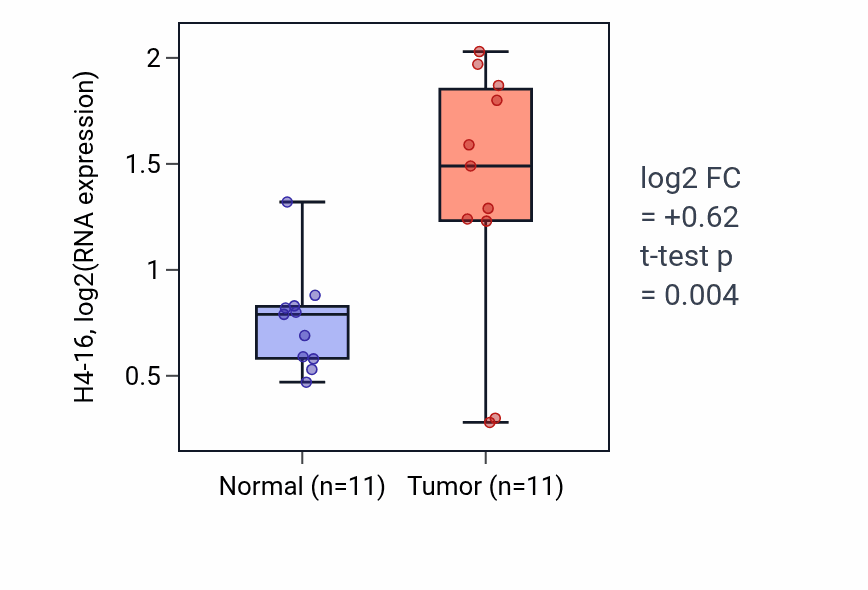 H4-16, log2(RNA expression)

2
1.5
1
0.5

Normal (n=11)
Tumor (n=11)

log2 FC
= +0.62
t-test p
= 0.004